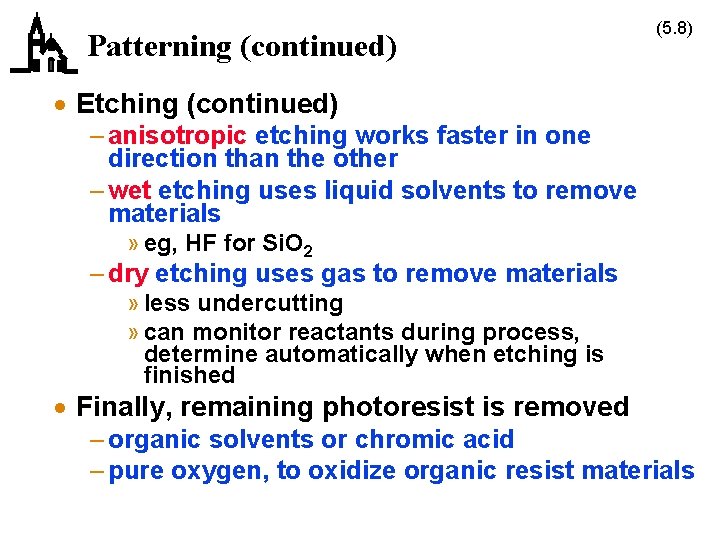 Patterning (continued)

(5.8)

• Etching (continued)

– anisotropic etching works faster in one direction than the other

– wet etching uses liquid solvents to remove materials

» eg, HF for $SiO_2$

– dry etching uses gas to remove materials

» less undercutting

» can monitor reactants during process, determine automatically when etching is finished

• Finally, remaining photoresist is removed

– organic solvents or chromic acid

– pure oxygen, to oxidize organic resist materials